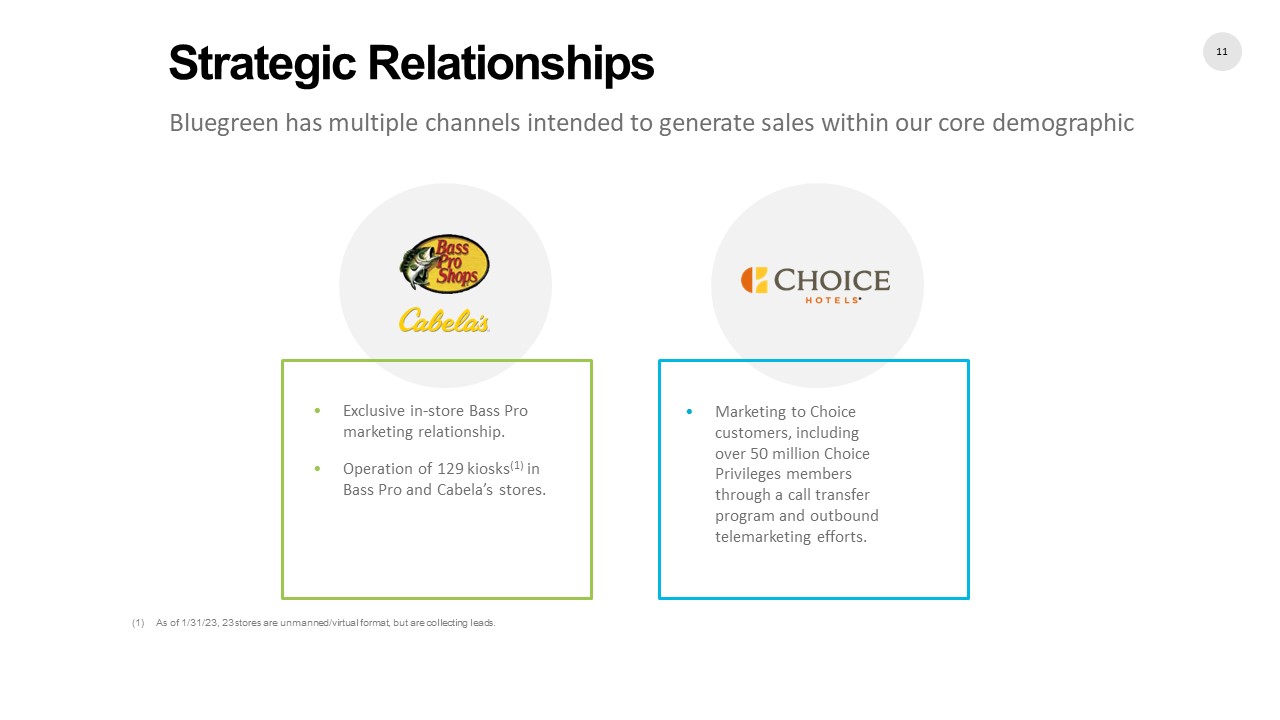 Strategic Relationships

11

Bluegreen has multiple channels intended to generate sales within our core demographic

Bass Pro Shops

Cabela's

CHOICE HOTELS

• Exclusive in-store Bass Pro marketing relationship.

• Operation of 129 kiosks$^{(1)}$ in Bass Pro and Cabela's stores.

• Marketing to Choice customers, including over 50 million Choice Privileges members through a call transfer program and outbound telemarketing efforts.

(1) As of 1/31/23, 23 stores are unmanned/virtual format, but are collecting leads.